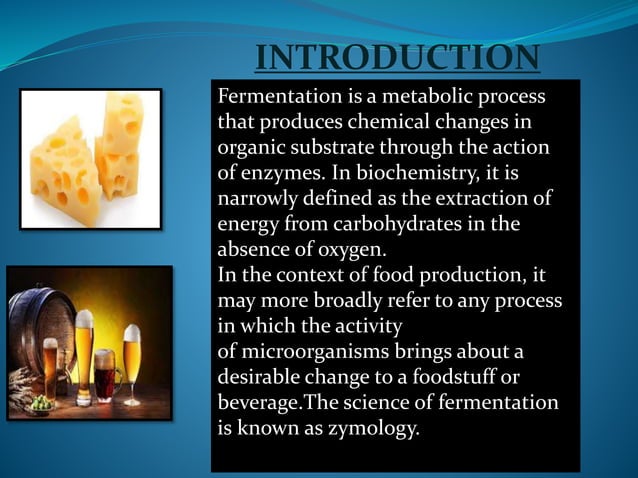 INTRODUCTION

Fermentation is a metabolic process that produces chemical changes in organic substrate through the action of enzymes. In biochemistry, it is narrowly defined as the extraction of energy from carbohydrates in the absence of oxygen.
In the context of food production, it may more broadly refer to any process in which the activity
of microorganisms brings about a desirable change to a foodstuff or beverage.The science of fermentation is known as zymology.